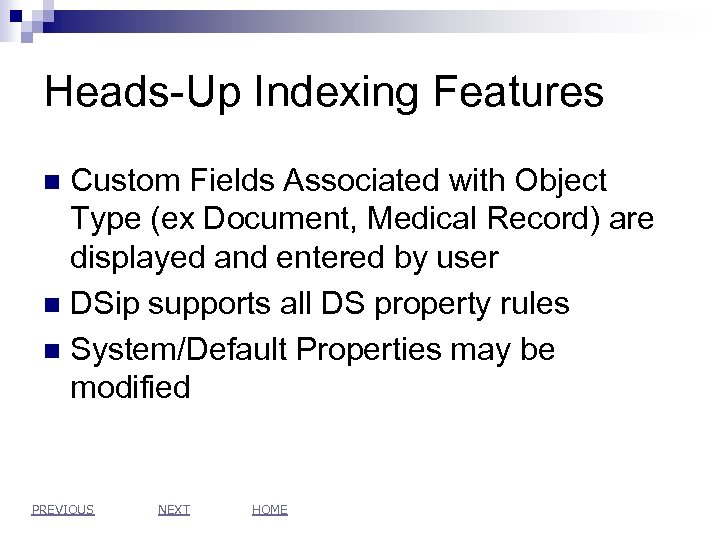 Heads-Up Indexing Features

Custom Fields Associated with Object Type (ex Document, Medical Record) are displayed and entered by user

DSip supports all DS property rules

System/Default Properties may be modified

PREVIOUS NEXT HOME